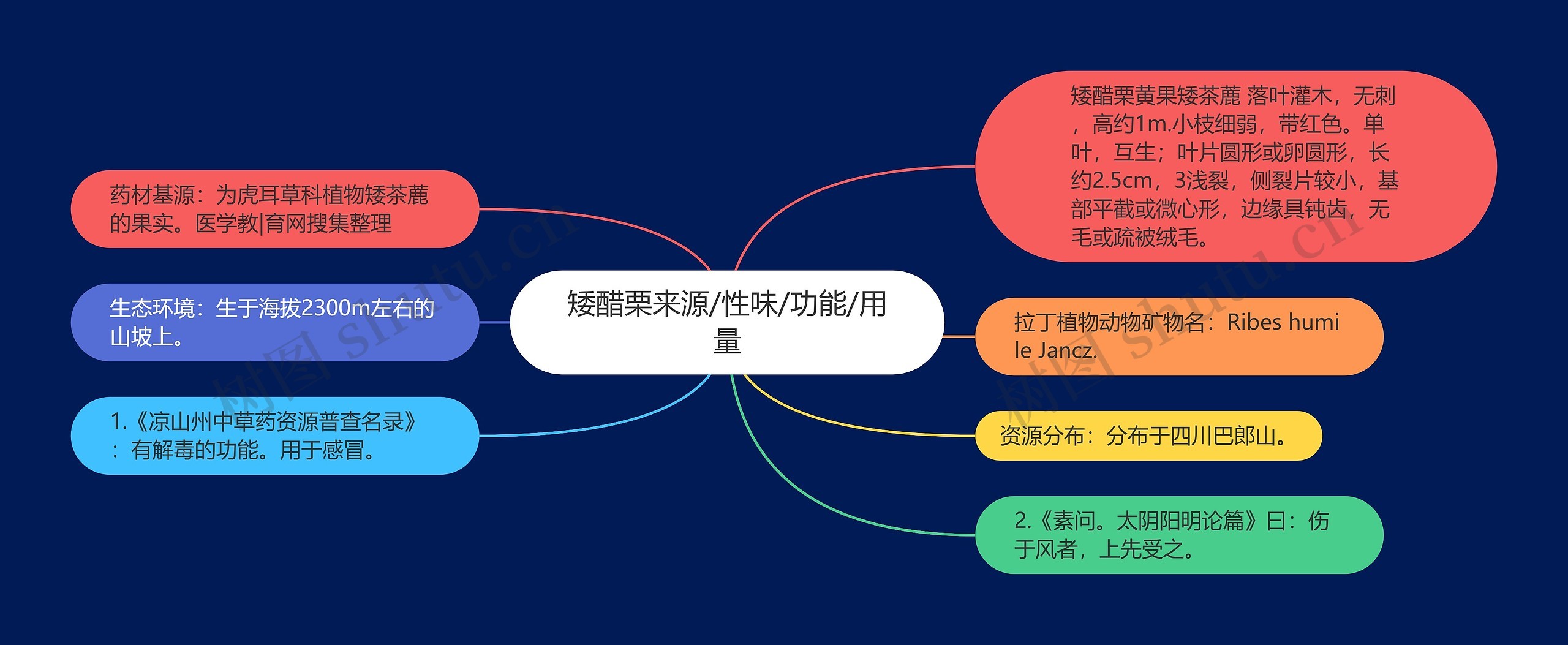 矮醋栗来源/性味/功能/用量

药材基源：为虎耳草科植物矮茶藨的果实。医学教|育网搜集整理

生态环境：生于海拔2300m左右的山坡上。

1.《凉山州中草药资源普查名录》：有解毒的功能。用于感冒。

矮醋栗黄果矮茶藨 落叶灌木，无刺，高约1m.小枝细弱，带红色。单叶，互生；叶片圆形或卵圆形，长约2.5cm，3浅裂，侧裂片较小，基部平截或微心形，边缘具钝齿，无毛或疏被绒毛。

拉丁植物动物矿物名：Ribes humile Jancz.

资源分布：分布于四川巴郎山。

2.《素问。太阴阳明论篇》曰：伤于风者，上先受之。

树图 shutu.cn

树图 shutu.cn